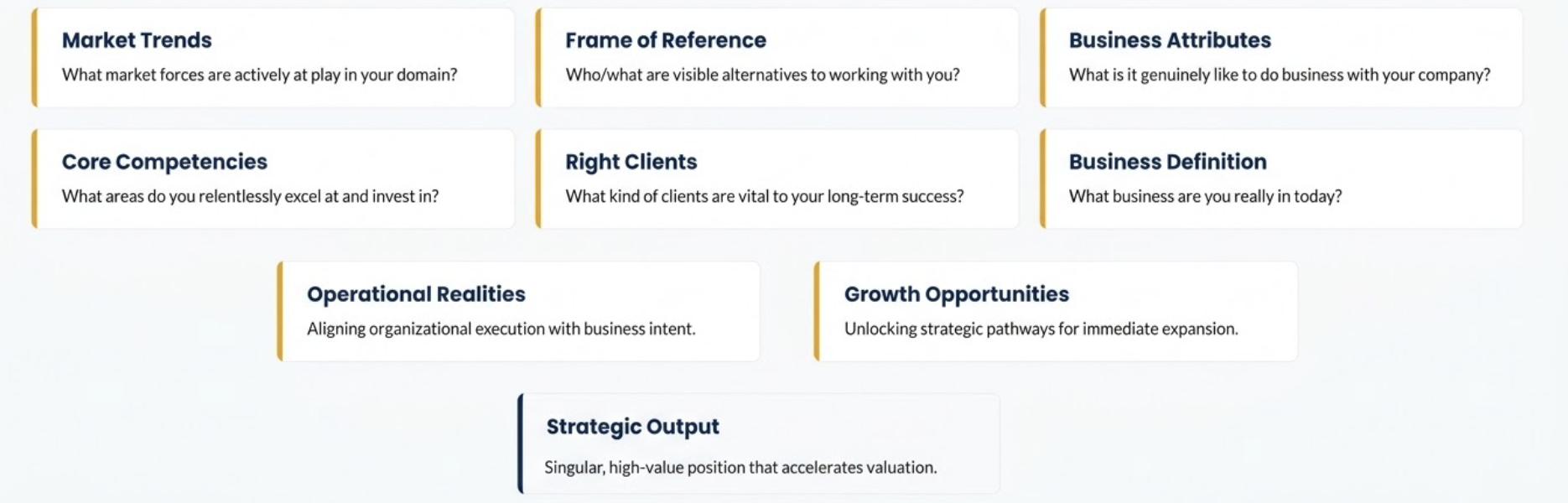 Market Trends
What market forces are actively at play in your domain?

Frame of Reference
Who/what are visible alternatives to working with you?

Business Attributes
What is it genuinely like to do business with your company?

Core Competencies
What areas do you relentlessly excel at and invest in?

Right Clients
What kind of clients are vital to your long-term success?

Business Definition
What business are you really in today?

Operational Realities
Aligning organizational execution with business intent.

Growth Opportunities
Unlocking strategic pathways for immediate expansion.

Strategic Output
Singular, high-value position that accelerates valuation.